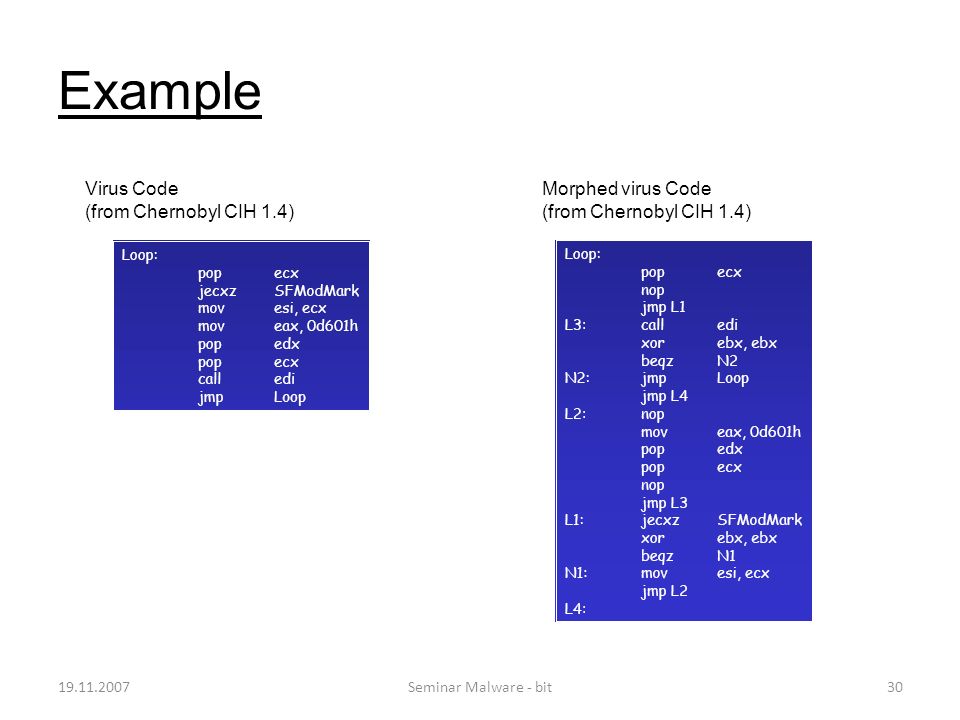 Example

Virus Code
(from Chernobyl CIH 1.4)

Loop:
pop ecx
jecxz SFModMark
mov esi, ecx
mov eax, 0d601h
pop edx
pop ecx
call edi
jmp Loop

Morphed virus Code
(from Chernobyl CIH 1.4)

Loop:
pop ecx
nop
jmp L1
L3: call edi
xor ebx, ebx
beqz N2
N2: jmp Loop
jmp L4
L2: nop
mov eax, 0d601h
pop edx
pop ecx
nop
jmp L3
L1: jecxz SFModMark
xor ebx, ebx
beqz N1
N1: mov esi, ecx
jmp L2
L4:

19.11.2007 Seminar Malware - bit 30